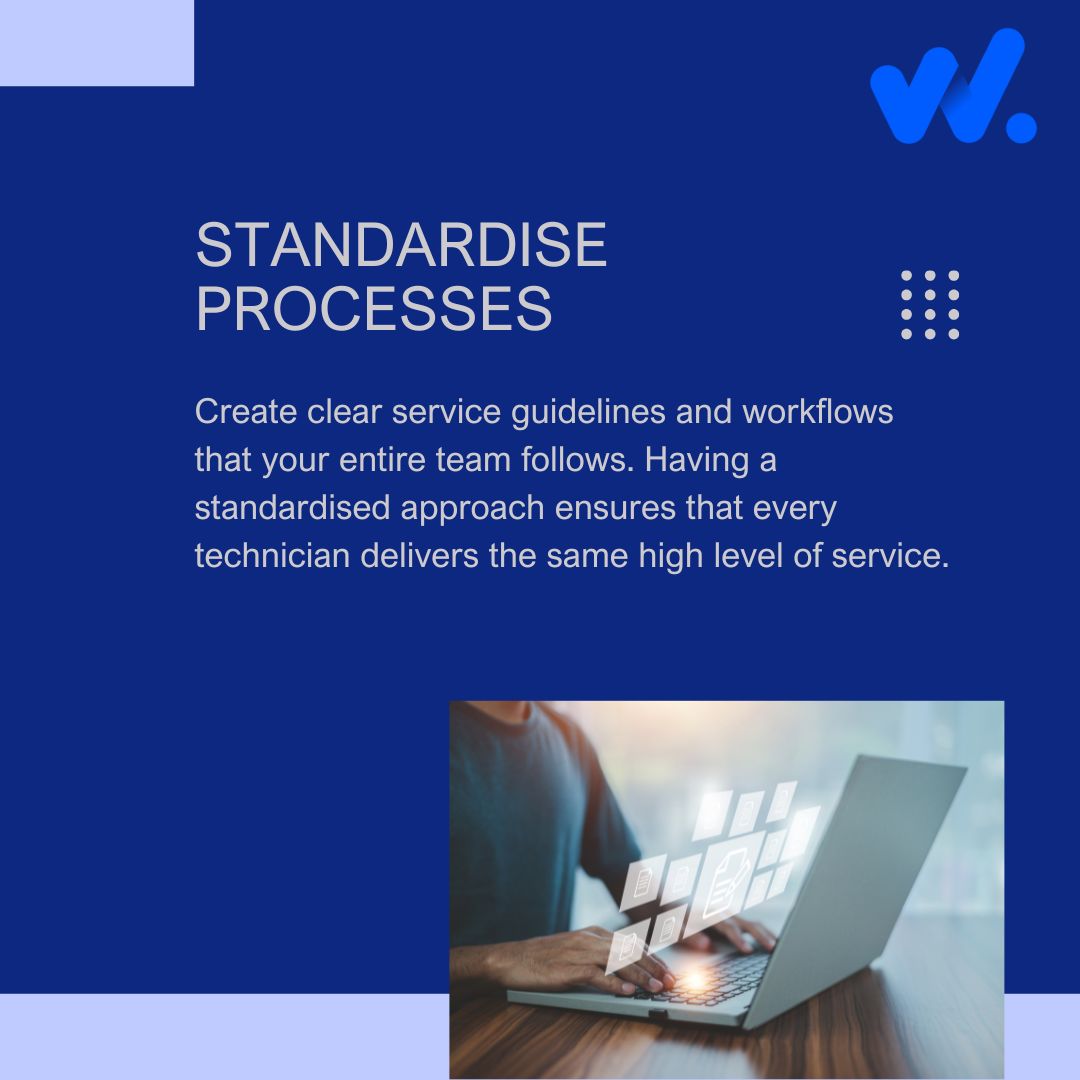 STANDARDISE PROCESSES

Create clear service guidelines and workflows that your entire team follows. Having a standardised approach ensures that every technician delivers the same high level of service.